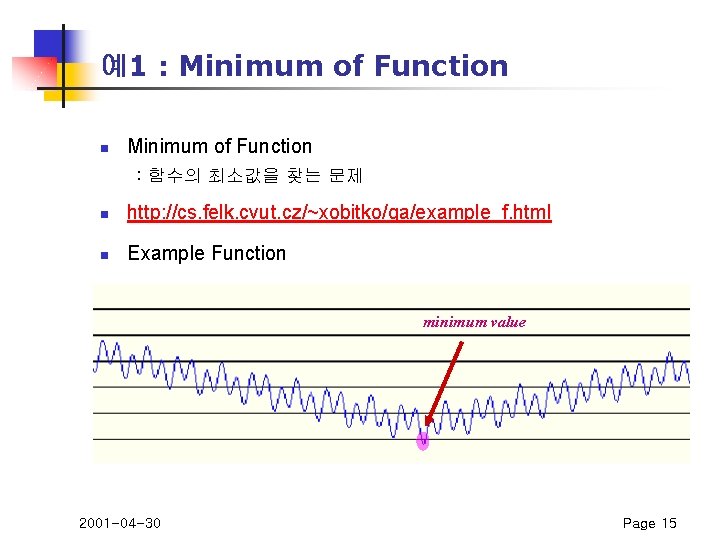 예1 : Minimum of Function

Minimum of Function
: 함수의 최소값을 찾는 문제

http://cs.felk.cvut.cz/~xobitko/ga/example_f.html

Example Function

minimum value

2001-04-30

Page 15